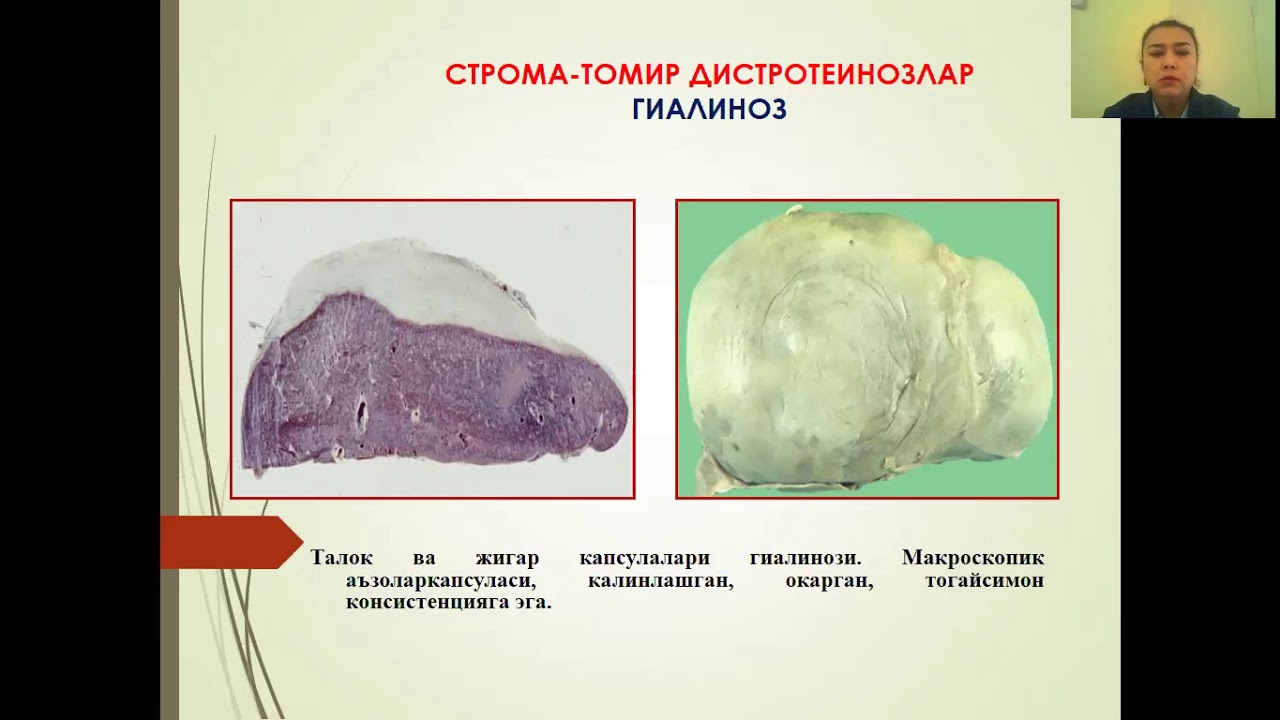 СТРОМА-ТОМИР ДИСТРОТЕИНОЗЛАР
ГИАЛИНОЗ

Талок ва жигар капсулалари гиалинози. Макроскопик аъзоларкапсуласи, калинлашган, окарган, тогайсимон консистенцияга эга.